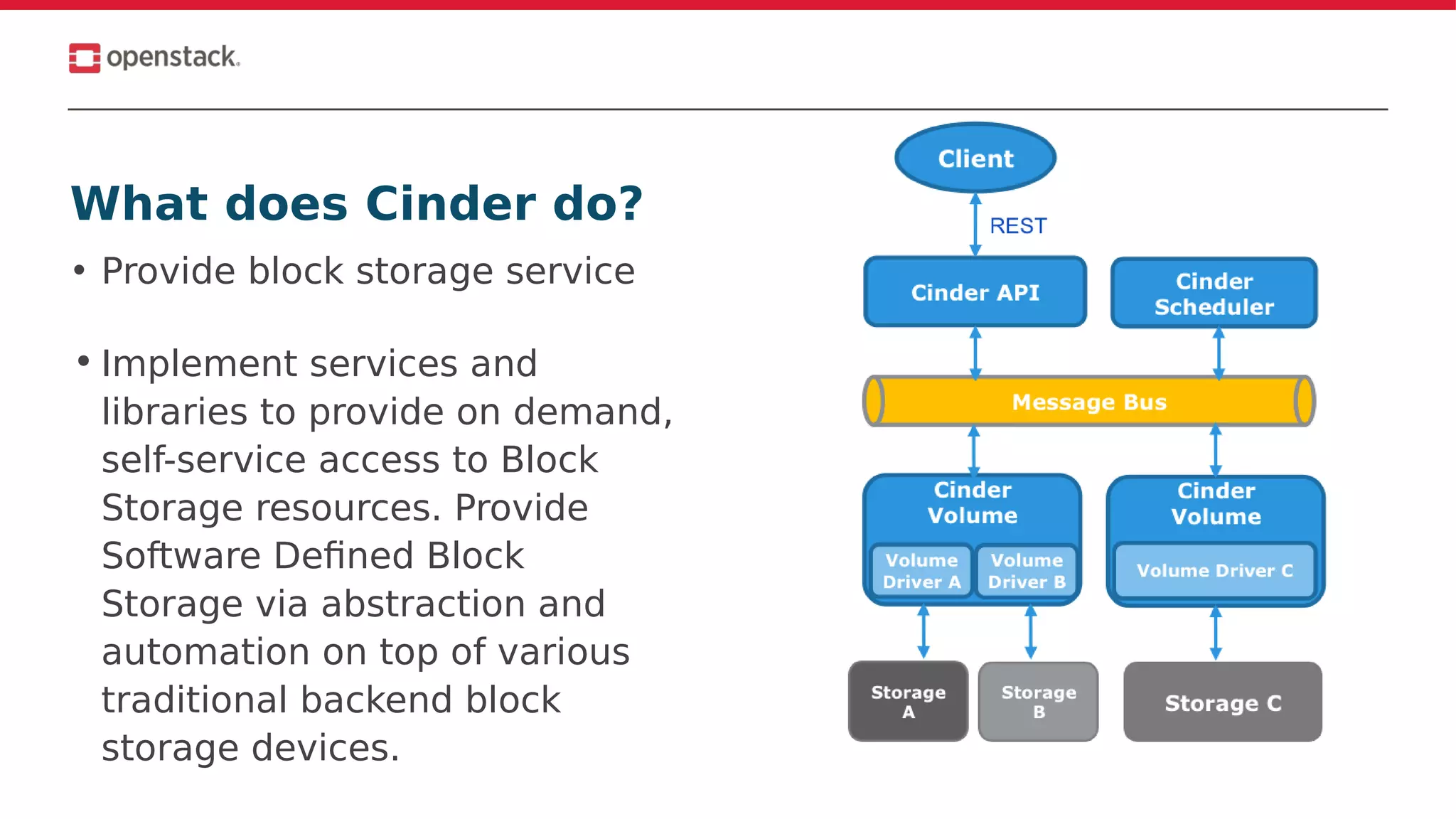 openstack.

What does Cinder do?

• Provide block storage service

• Implement services and libraries to provide on demand, self-service access to Block Storage resources. Provide Software Defined Block Storage via abstraction and automation on top of various traditional backend block storage devices.

Client

REST

Cinder API

Cinder Scheduler

Message Bus

Cinder Volume

Volume Driver A

Volume Driver B

Cinder Volume

Volume Driver C

Storage A

Storage B

Storage C